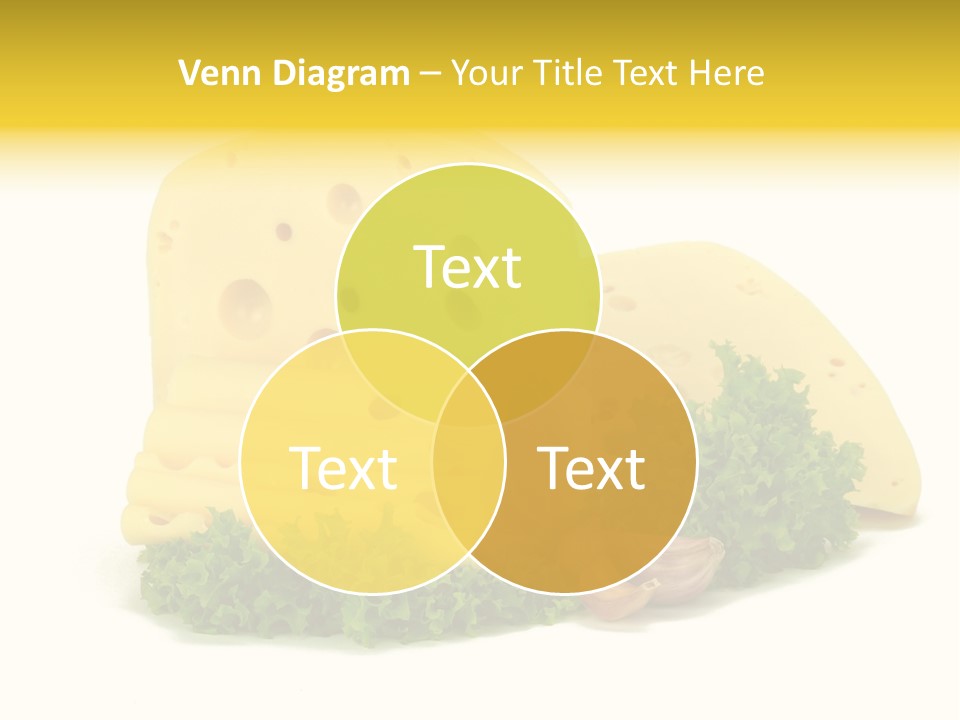 Venn Diagram – Your Title Text Here

Text

Text

Text